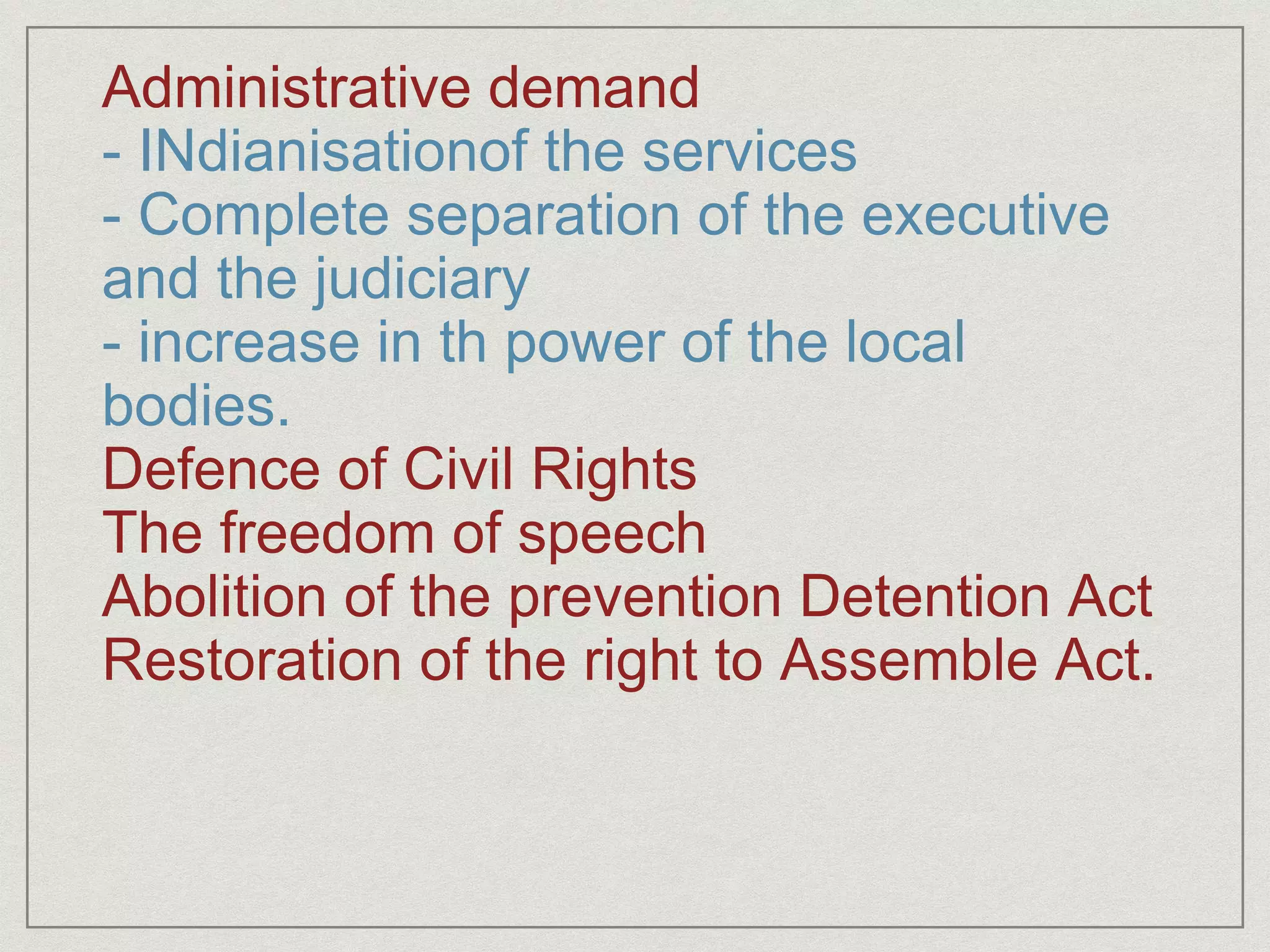 Administrative demand
- INdianisationof the services
- Complete separation of the executive and the judiciary
- increase in th power of the local bodies.
Defence of Civil Rights
The freedom of speech
Abolition of the prevention Detention Act
Restoration of the right to Assemble Act.